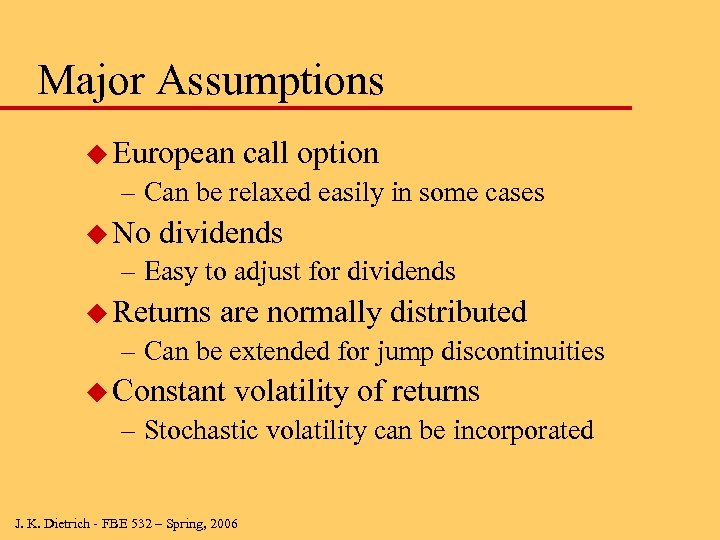 Major Assumptions

◆ European call option
– Can be relaxed easily in some cases

◆ No dividends
– Easy to adjust for dividends

◆ Returns are normally distributed
– Can be extended for jump discontinuities

◆ Constant volatility of returns
– Stochastic volatility can be incorporated

J. K. Dietrich - FBE 532 – Spring, 2006